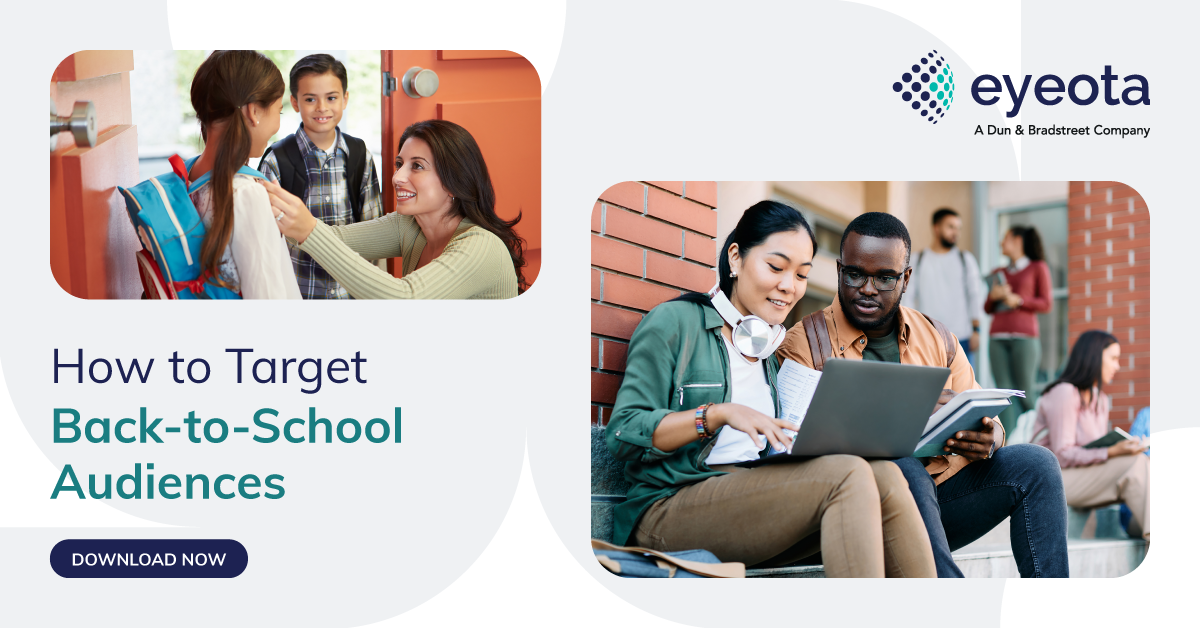 eyeota
A Dun & Bradstreet Company

How to Target
Back-to-School
Audiences

DOWNLOAD NOW